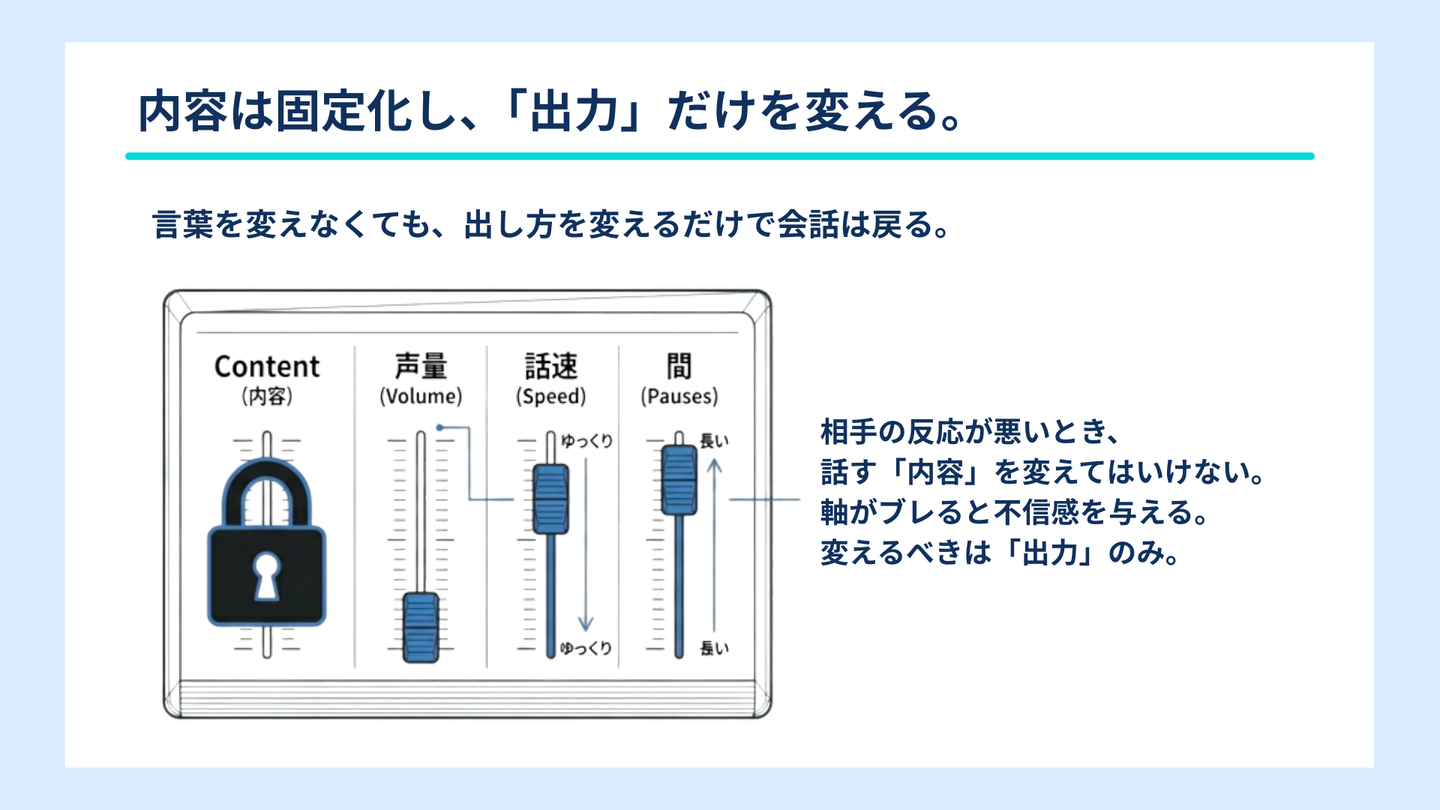 内容は固定化し、「出力」だけを変える。

言葉を変えなくても、出し方を変えるだけで会話は戻る。

Content
(内容)

声量
(Volume)

話速
(Speed)

ゆっくり

ゆっくり

間
(Pauses)

長い

長い

相手の反応が悪いとき、
話す「内容」を変えてはいけない。
軸がブレると不信感を与える。
変えるべきは「出力」のみ。